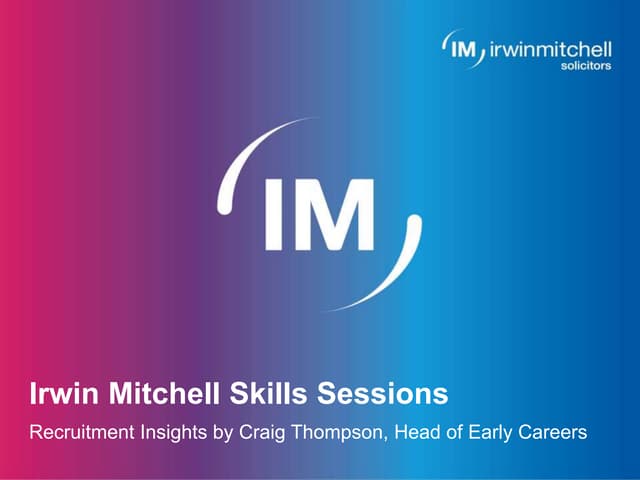 IM irwinmitchell
solicitors

IM

Irwin Mitchell Skills Sessions

Recruitment Insights by Craig Thompson, Head of Early Careers